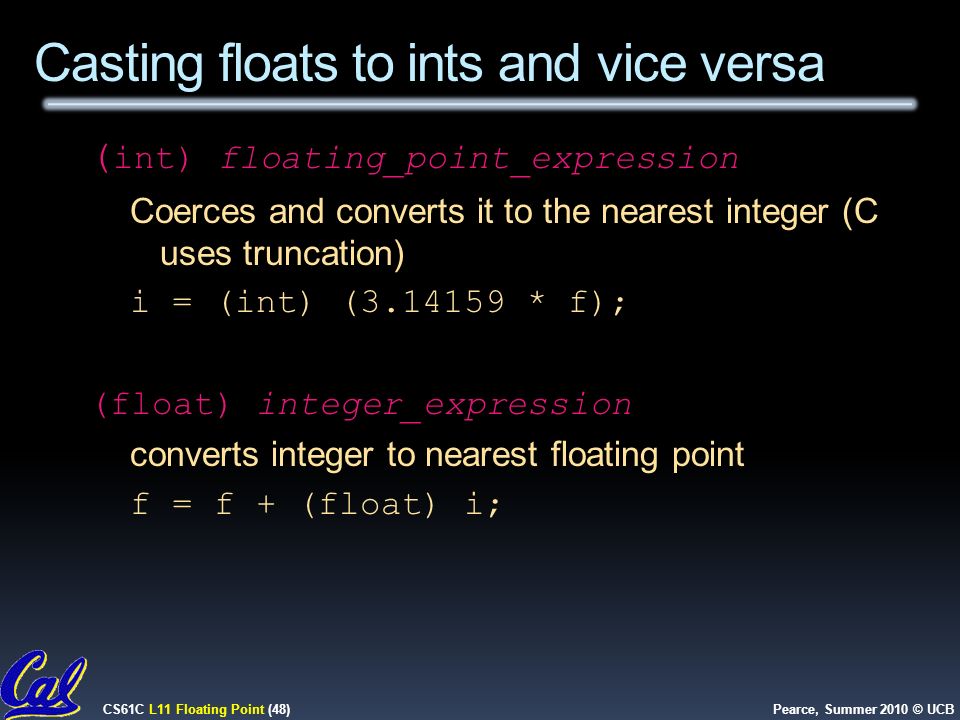 Casting floats to ints and vice versa

(int) floating_point_expression

Coerces and converts it to the nearest integer (C uses truncation)

i = (int) (3.14159 * f);

(float) integer_expression

converts integer to nearest floating point

f = f + (float) i;

Cal

CS61C L11 Floating Point (48)

Pearce, Summer 2010 © UCB